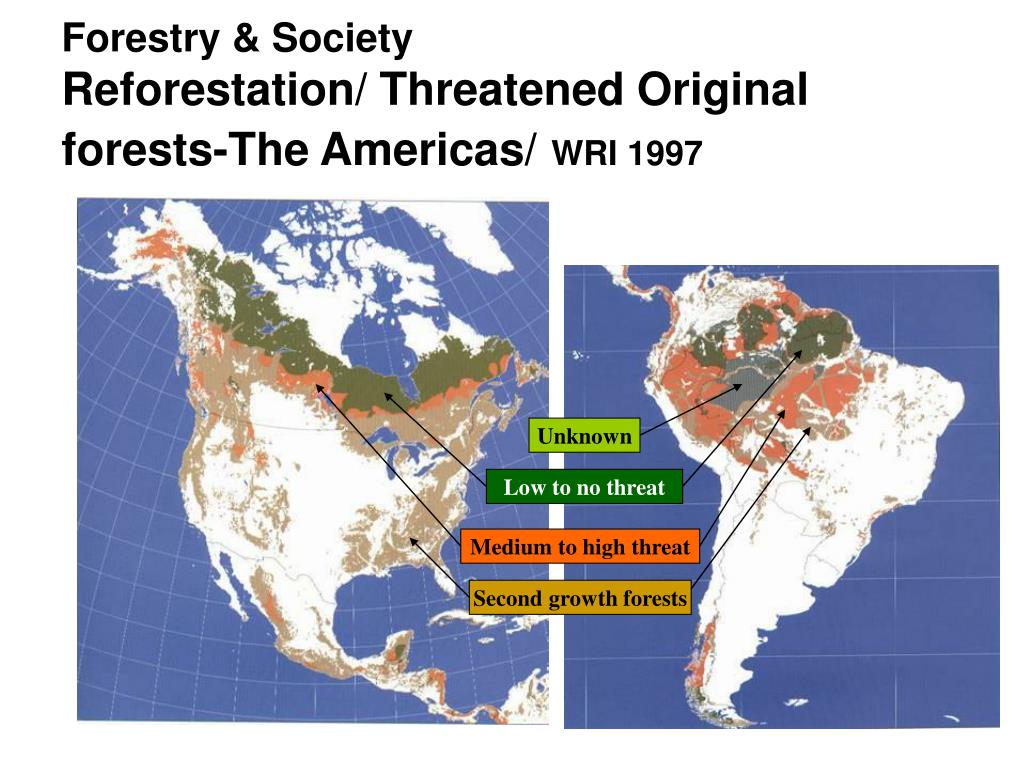 Forestry & Society
Reforestation/ Threatened Original forests-The Americas/ WRI 1997

Unknown

Low to no threat

Medium to high threat

Second growth forests